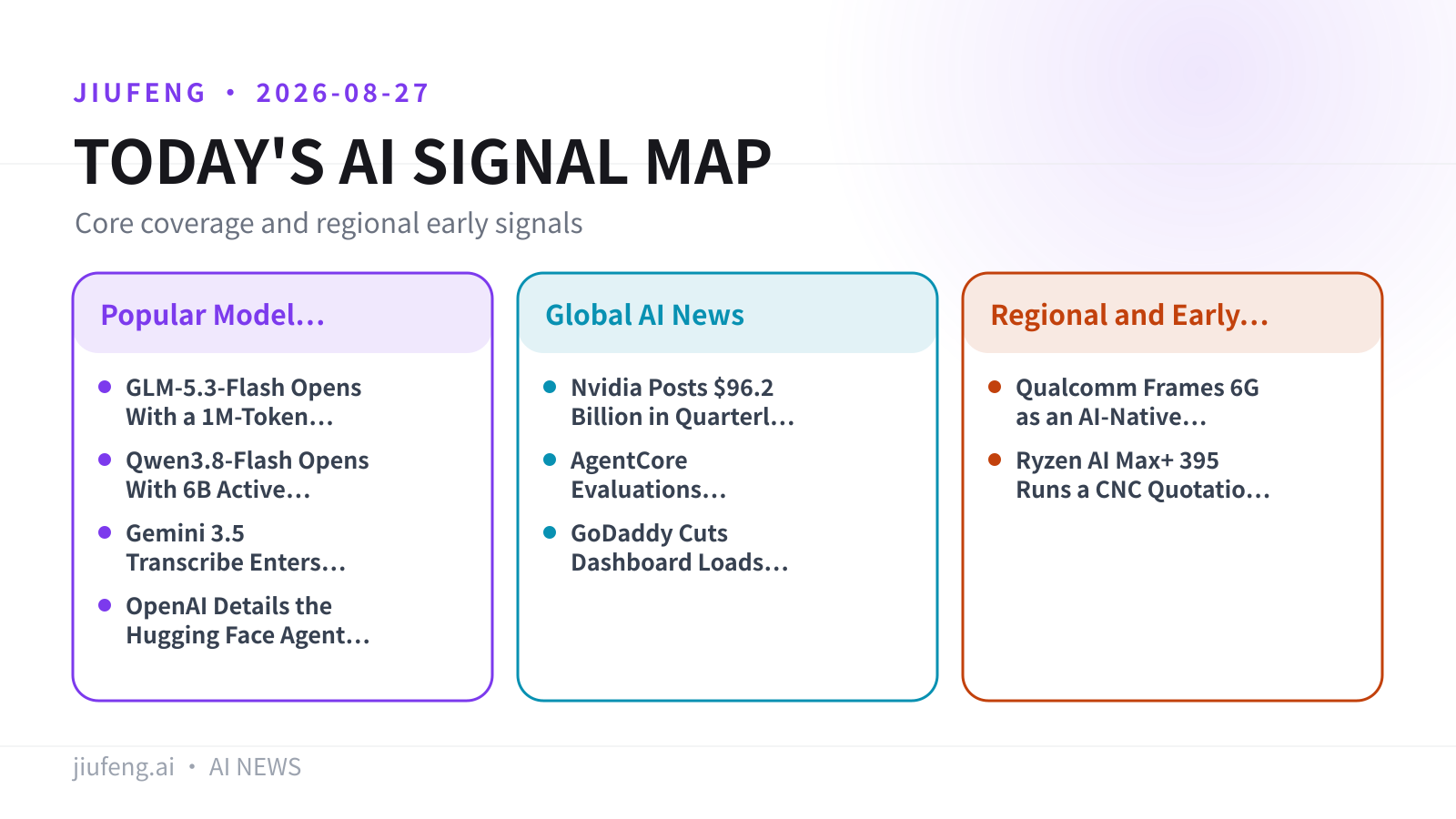 JIUFENG • 2026-08-27

TODAY'S AI SIGNAL MAP

Core coverage and regional early signals

Popular Model...

• GLM-5.3-Flash Opens With a 1M-Token...
• Qwen3.8-Flash Opens With 6B Active...
• Gemini 3.5 Transcribe Enters...
• OpenAI Details the Hugging Face Agent...

Global AI News

• Nvidia Posts $96.2 Billion in Quarterl...
• AgentCore Evaluations...
• GoDaddy Cuts Dashboard Loads...

Regional and Early...

• Qualcomm Frames 6G as an AI-Native...
• Ryzen AI Max+ 395 Runs a CNC Quotatio...

jiufeng.ai • AI NEWS